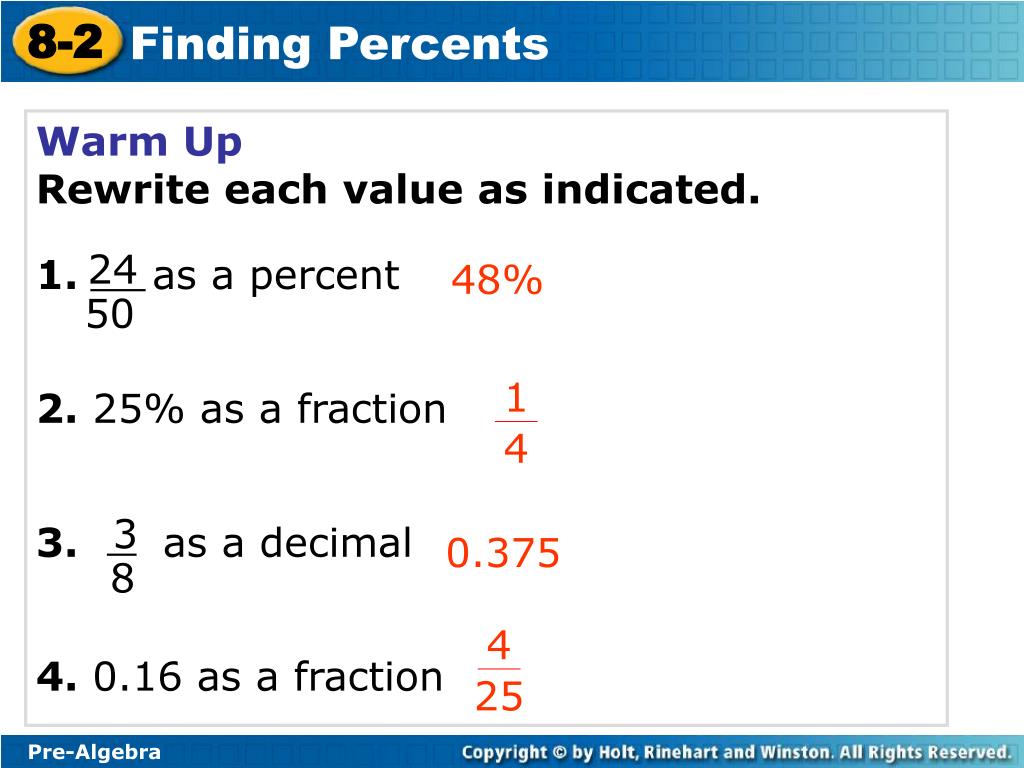 8-2 Finding Percents

Warm Up
Rewrite each value as indicated.

1. $\frac{24}{50}$ as a percent 48%

2. 25% as a fraction $\frac{1}{4}$

3. $\frac{3}{8}$ as a decimal 0.375

4. 0.16 as a fraction $\frac{4}{25}$

Pre-Algebra

Copyright © by Holt, Rinehart and Winston. All Rights Reserved.